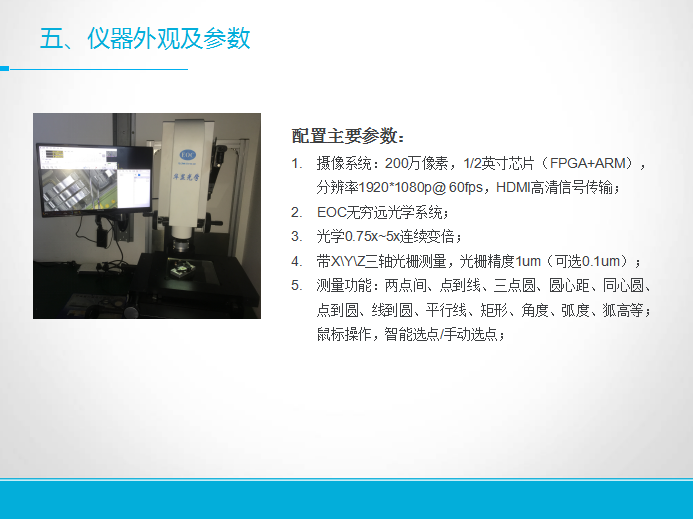 五、仪器外观及参数

EOC
华显光学

配置主要参数：

1. 摄像系统：200万像素，1/2英寸芯片（FPGA+ARM），分辨率1920*1080p@ 60fps，HDMI高清信号传输；
2. EOC无穷远光学系统；
3. 光学0.75x~5x连续变倍；
4. 带X\Y\Z三轴光栅测量，光栅精度1um（可选0.1um）；
5. 测量功能：两点间、点到线、三点圆、圆心距、同心圆、点到圆、线到圆、平行线、矩形、角度、弧度、狐高等；鼠标操作，智能选点/手动选点；